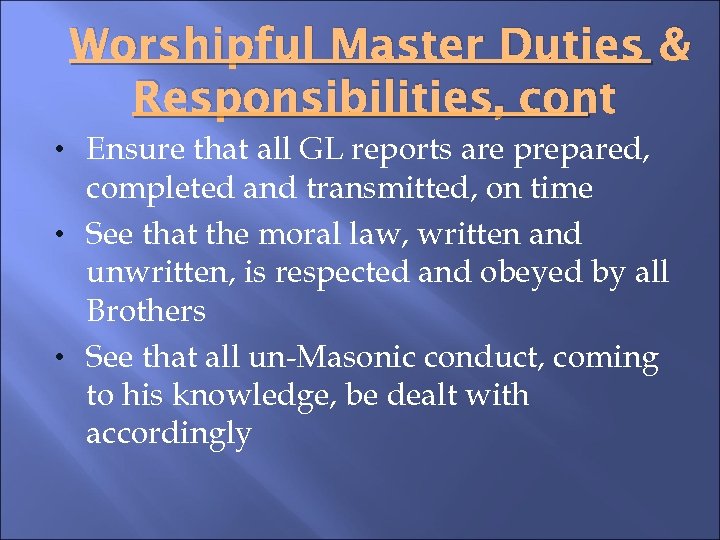 Worshipful Master Duties & Responsibilities, cont

• Ensure that all GL reports are prepared, completed and transmitted, on time

• See that the moral law, written and unwritten, is respected and obeyed by all Brothers

• See that all un-Masonic conduct, coming to his knowledge, be dealt with accordingly